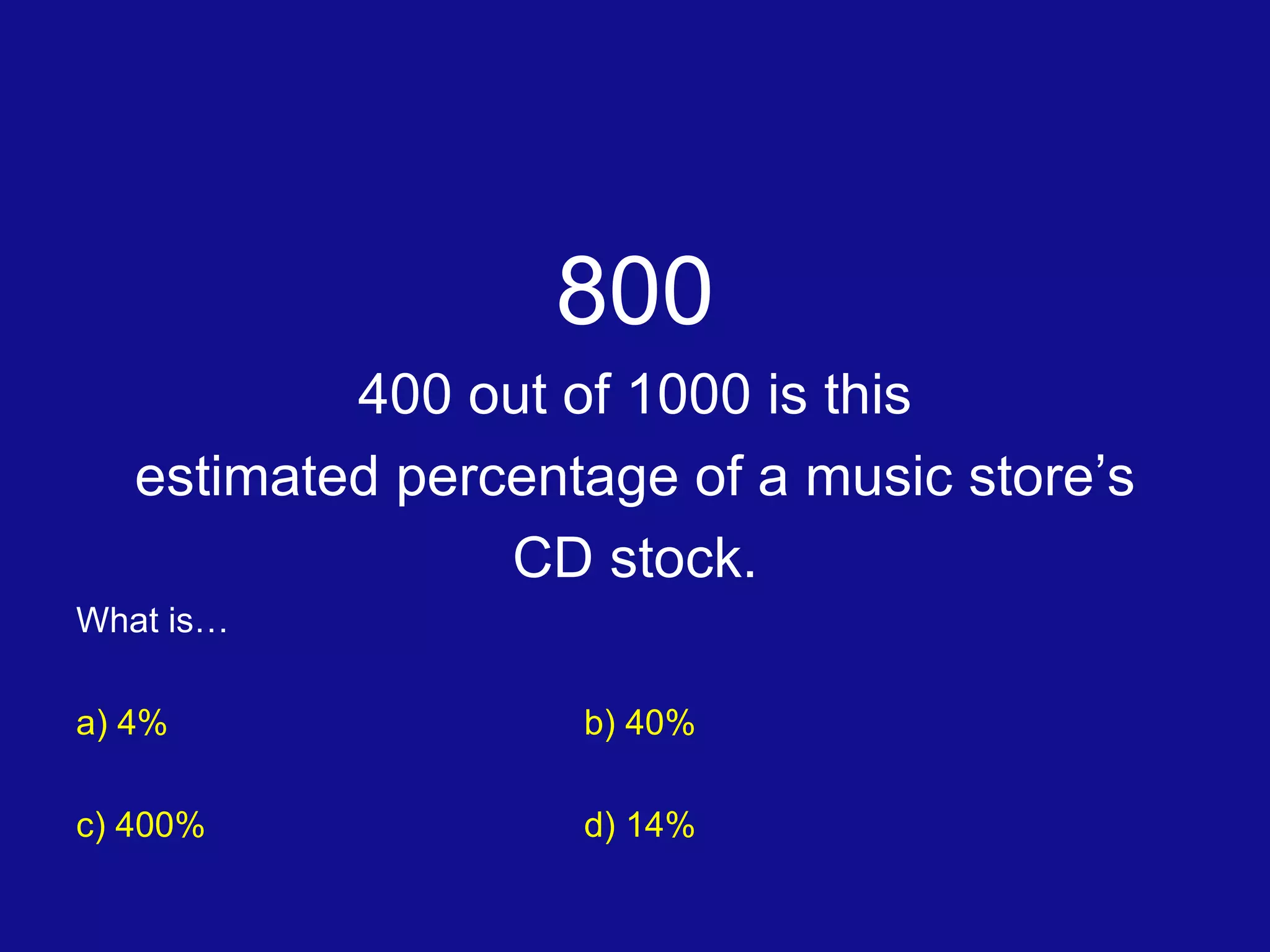 800

400 out of 1000 is this estimated percentage of a music store’s CD stock.

What is…

a) 4%

b) 40%

c) 400%

d) 14%